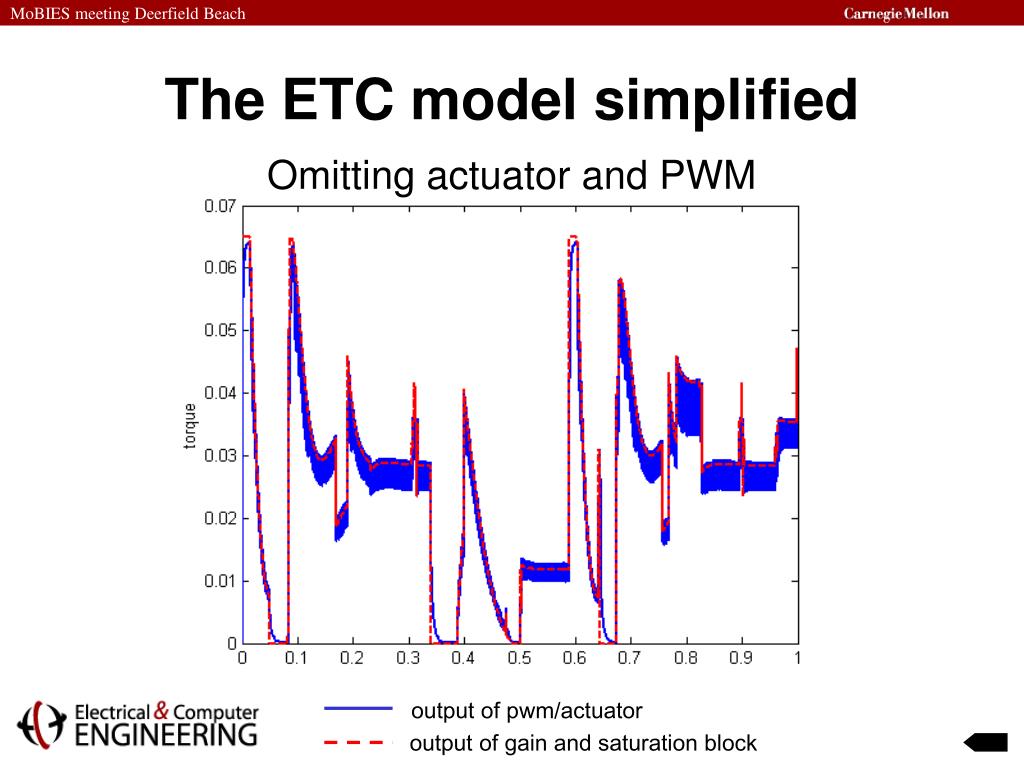 MoBIES meeting Deerfield Beach

Carnegie Mellon

The ETC model simplified

Omitting actuator and PWM

0.07
0.06
0.05
0.04
0.03
0.02
0.01
0

torque

0 0.1 0.2 0.3 0.4 0.5 0.6 0.7 0.8 0.9 1

Electrical & Computer ENGINEERING

output of pwm/actuator

output of gain and saturation block